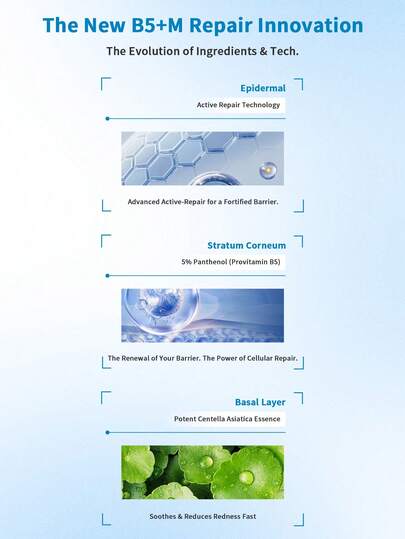 The New B5+M Repair Innovation

The Evolution of Ingredients & Tech.

Epidermal

Active Repair Technology

Advanced Active-Repair for a Fortified Barrier.

Stratum Corneum

5% Panthenol (Provitamin B5)

The Renewal of Your Barrier. The Power of Cellular Repair.

Basal Layer

Potent Centella Asiatica Essence

Soothes & Reduces Redness Fast